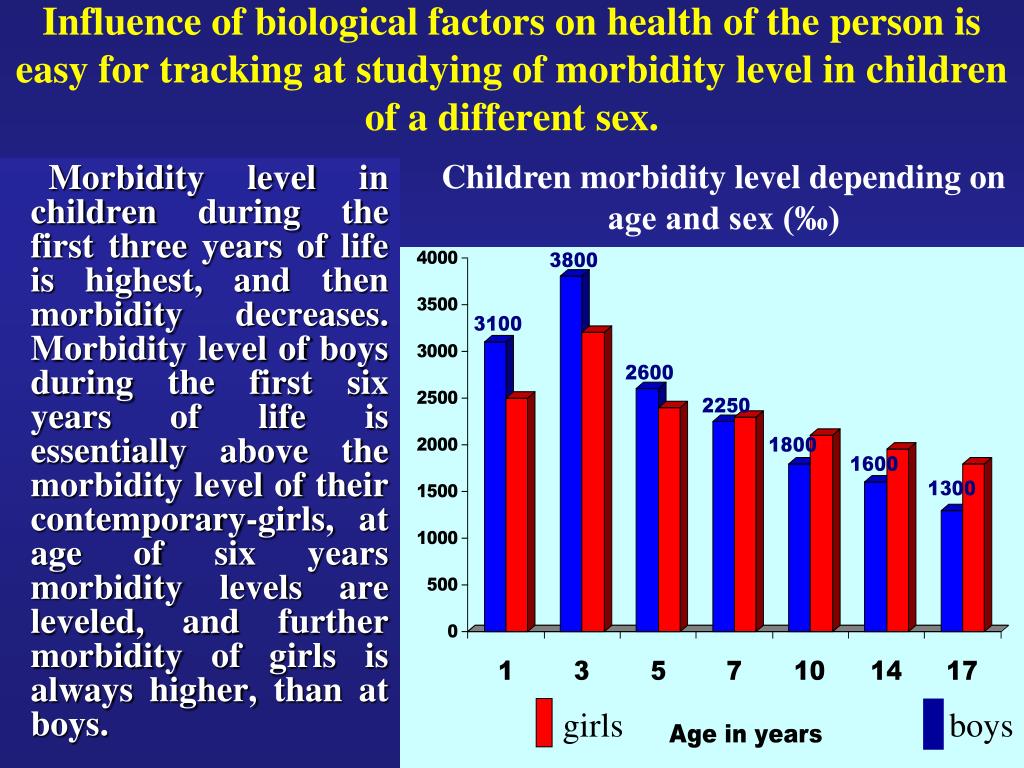 Influence of biological factors on health of the person is easy for tracking at studying of morbidity level in children of a different sex.

Morbidity level in children during the first three years of life is highest, and then morbidity decreases. Morbidity level of boys during the first six years of life is essentially above the morbidity level of their contemporary-girls, at age of six years morbidity levels are leveled, and further morbidity of girls is always higher, than at boys.

Children morbidity level depending on age and sex (‰)

4000
3500
3000
2500
2000
1500
1000
500
0

3100
3800
2600
2250
1800
1600
1300

1 3 5 7 10 14 17

girls
Age in years
boys